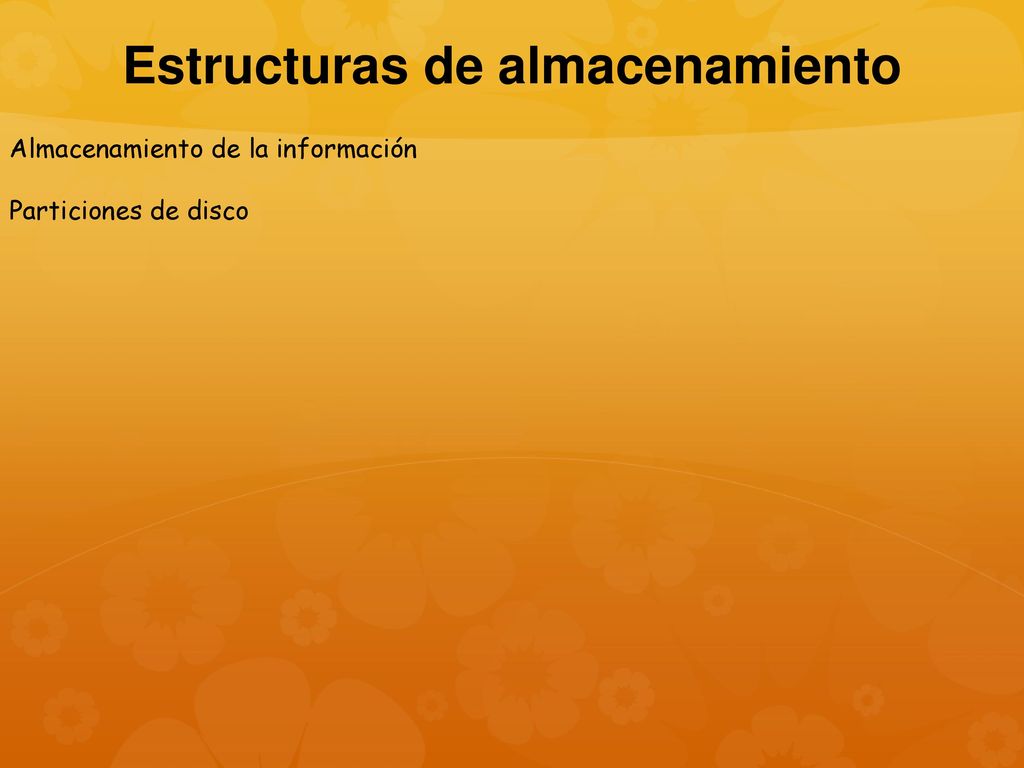 Estructuras de almacenamiento

Almacenamiento de la información

Particiones de disco